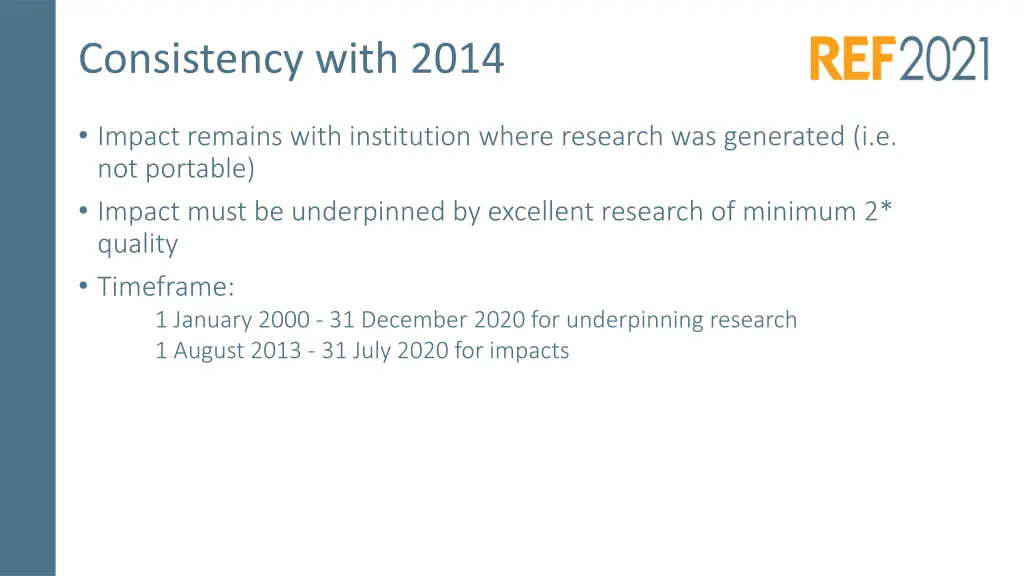 Consistency with 2014

REF2021

• Impact remains with institution where research was generated (i.e. not portable)

• Impact must be underpinned by excellent research of minimum 2* quality

• Timeframe:

1 January 2000 - 31 December 2020 for underpinning research
1 August 2013 - 31 July 2020 for impacts